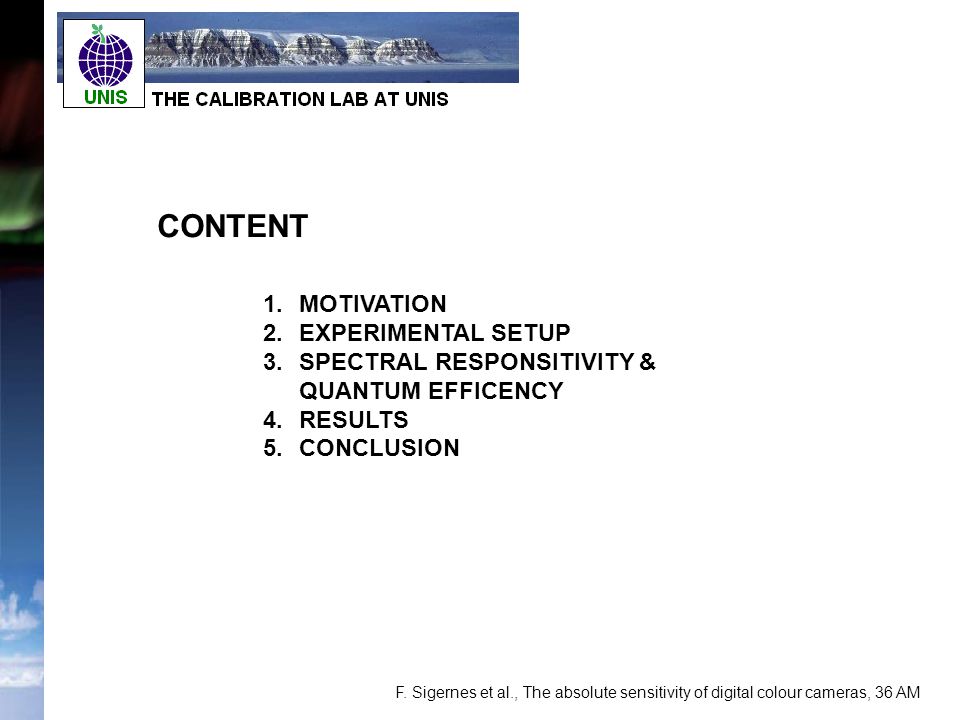 UNIS

THE CALIBRATION LAB AT UNIS

CONTENT

1. MOTIVATION
2. EXPERIMENTAL SETUP
3. SPECTRAL RESPONSITIVITY & QUANTUM EFFICENCY
4. RESULTS
5. CONCLUSION

F. Sigernes et al., The absolute sensitivity of digital colour cameras, 36 AM